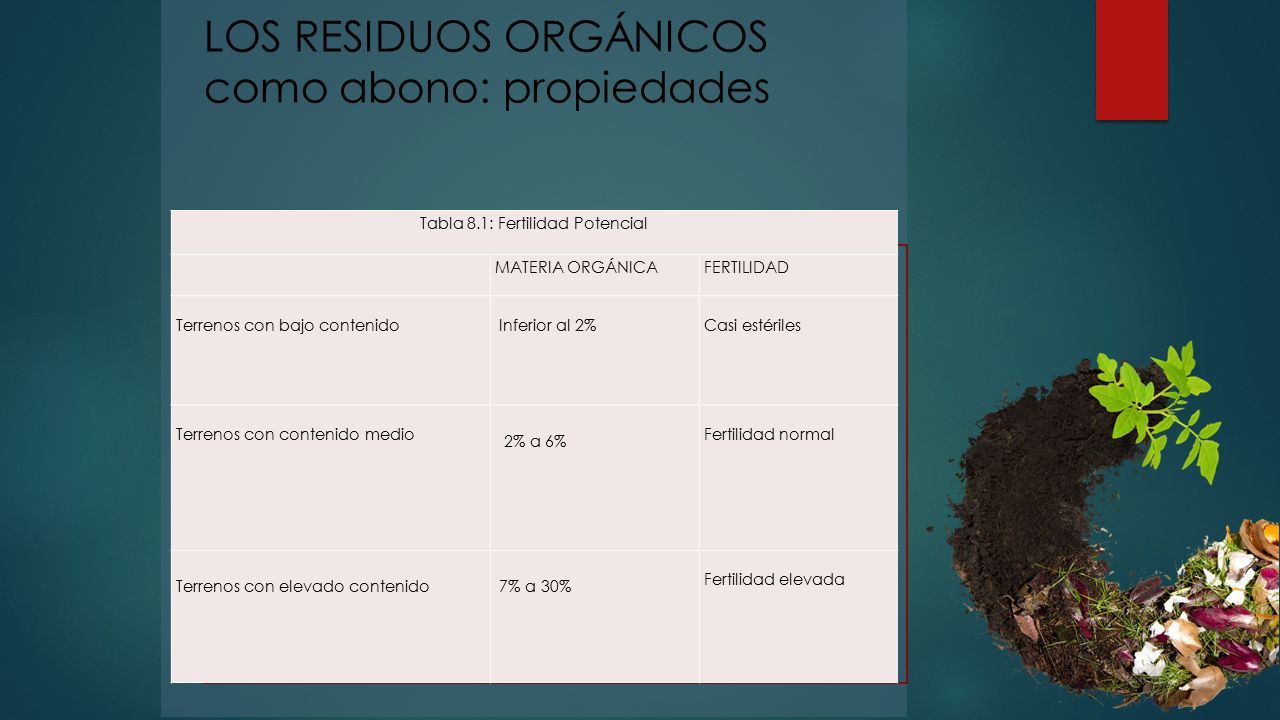 LOS RESIDUOS ORGÁNICOS como abono: propiedades

Tabla 8.1: Fertilidad Potencial

| | MATERIA ORGÁNICA | FERTILIDAD |
|---|---|---|
| Terrenos con bajo contenido | Inferior al 2% | Casi estériles |
| Terrenos con contenido medio | 2% a 6% | Fertilidad normal |
| Terrenos con elevado contenido | 7% a 30% | Fertilidad elevada |